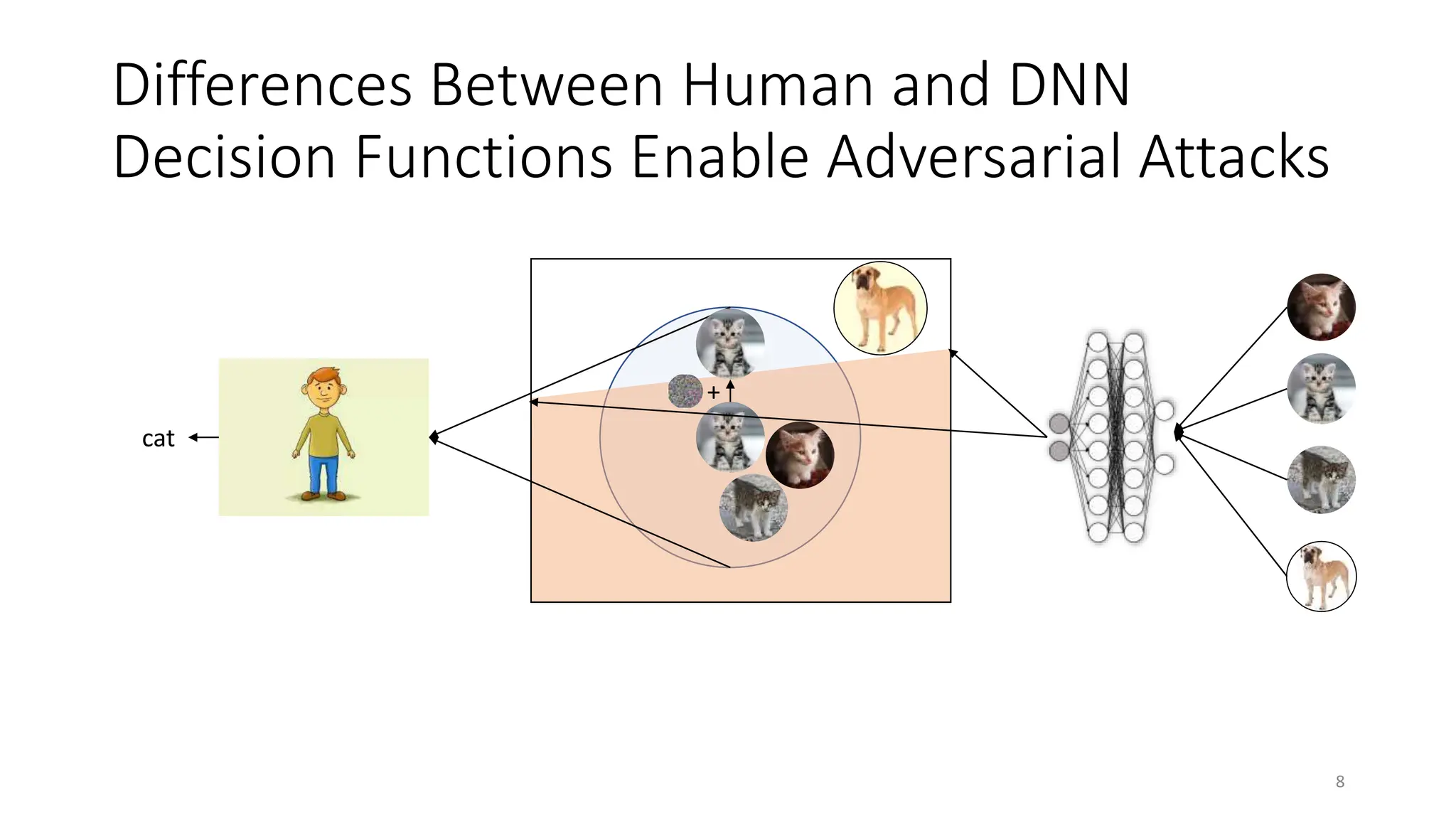 Differences Between Human and DNN Decision Functions Enable Adversarial Attacks

cat

+

8